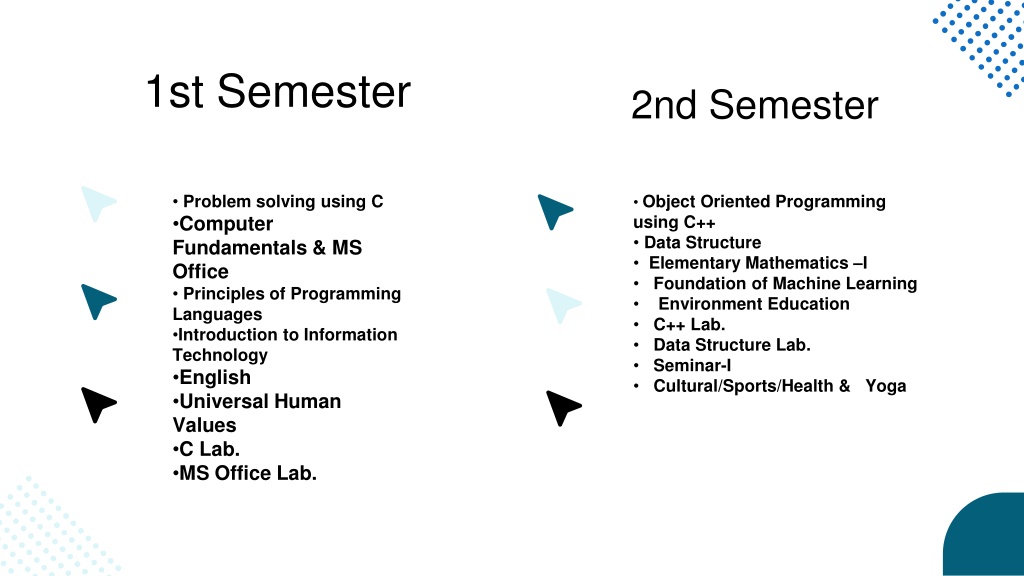 1st Semester

• Problem solving using C
•Computer Fundamentals & MS Office
• Principles of Programming Languages
•Introduction to Information Technology
•English
•Universal Human Values
•C Lab.
•MS Office Lab.

2nd Semester

• Object Oriented Programming using C++
• Data Structure
• Elementary Mathematics –I
• Foundation of Machine Learning
• Environment Education
• C++ Lab.
• Data Structure Lab.
• Seminar-I
• Cultural/Sports/Health & Yoga